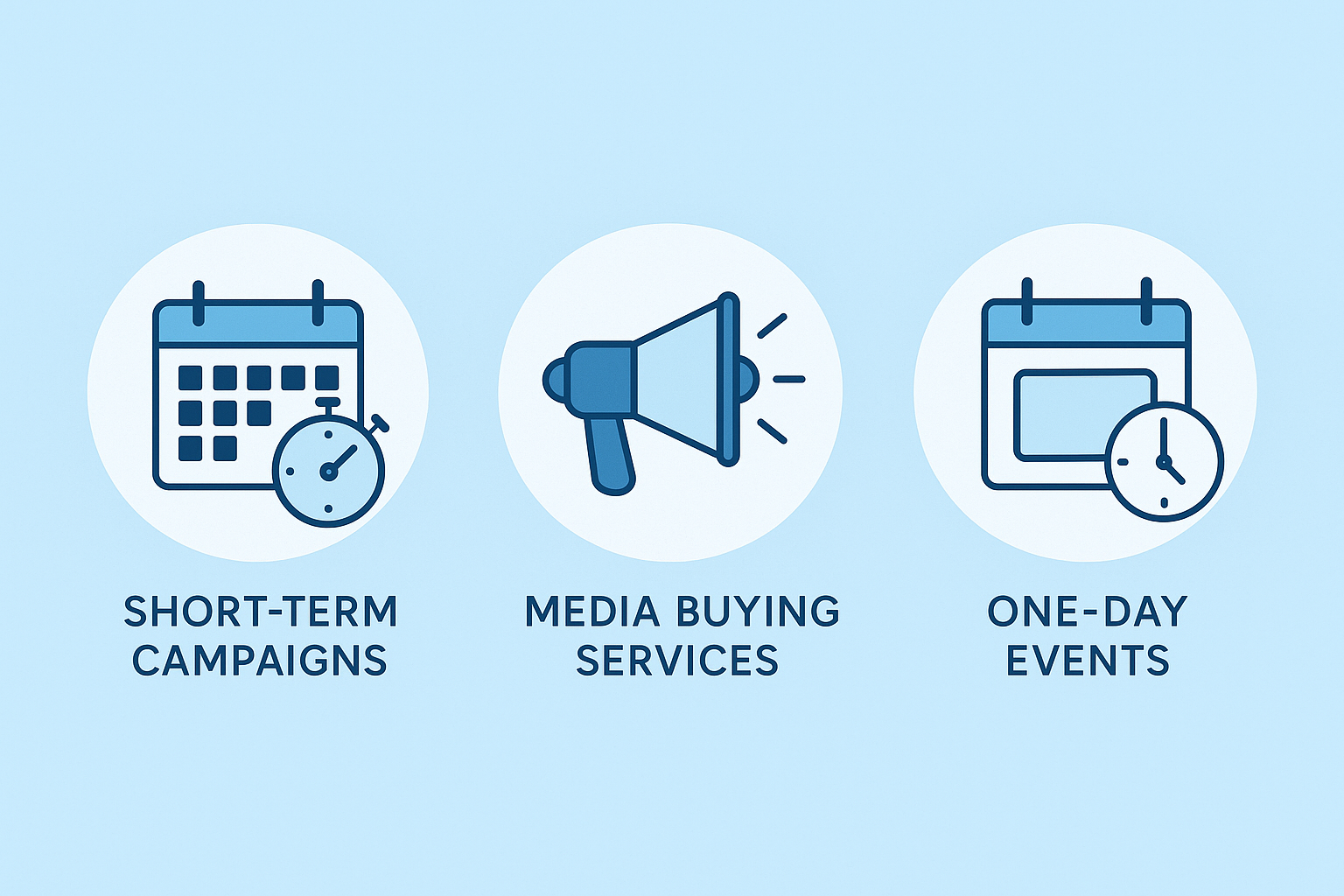 SHORT-TERM CAMPAIGNS

MEDIA BUYING SERVICES

ONE-DAY EVENTS